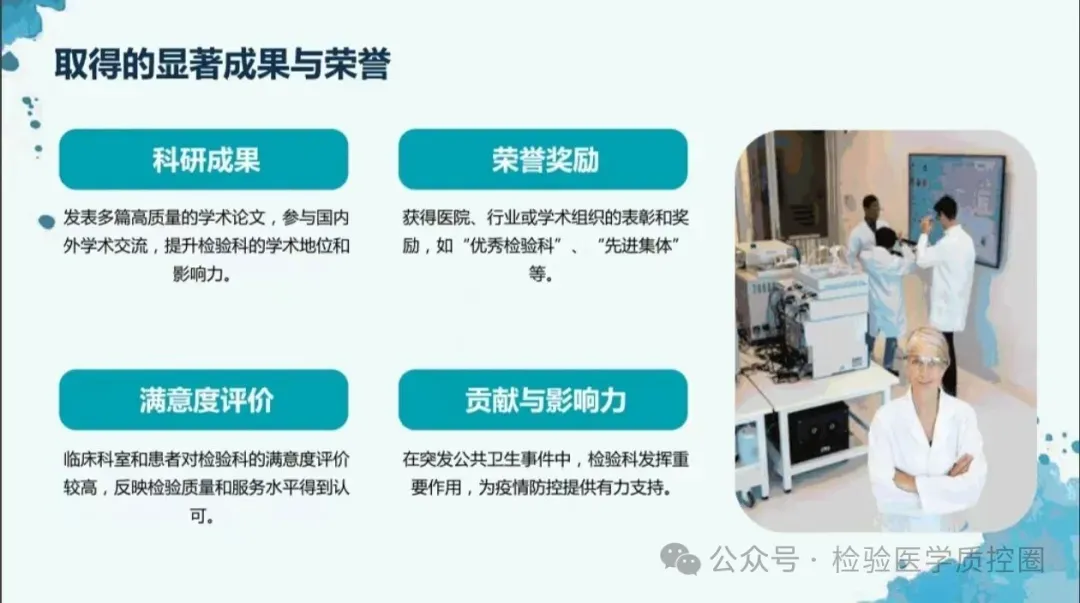 取得的显著成果与荣誉

科研成果

发表多篇高质量的学术论文，参与国内外学术交流，提升检验科的学术地位和影响力。

荣誉奖励

获得医院、行业或学术组织的表彰和奖励，如“优秀检验科”、“先进集体”等。

满意度评价

临床科室和患者对检验科的满意度评价较高，反映检验质量和服务水平得到认可。

贡献与影响力

在突发公共卫生事件中，检验科发挥重要作用，为疫情防控提供有力支持。

公众号 · 检验医学质控圈